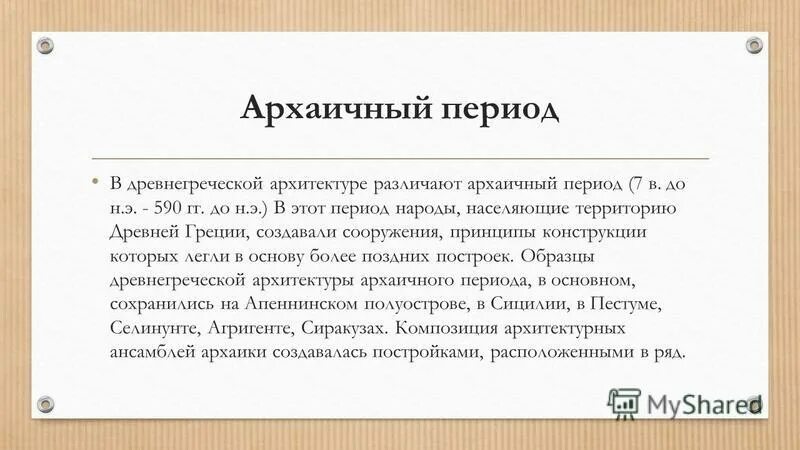 Архаичный период

• В древнегреческой архитектуре различают архаичный период (7 в. до н.э. - 590 гг. до н.э.) В этот период народы, населяющие территорию Древней Греции, создавали сооружения, принципы конструкции которых легли в основу более поздних построек. Образцы древнегреческой архитектуры архаичного периода, в основном, сохранились на Апеннинском полуострове, в Сицилии, в Пестуме, Селинунте, Агригенте, Сиракузах. Композиция архитектурных ансамблей архаики создавалась постройками, расположенными в ряд.

MyShared